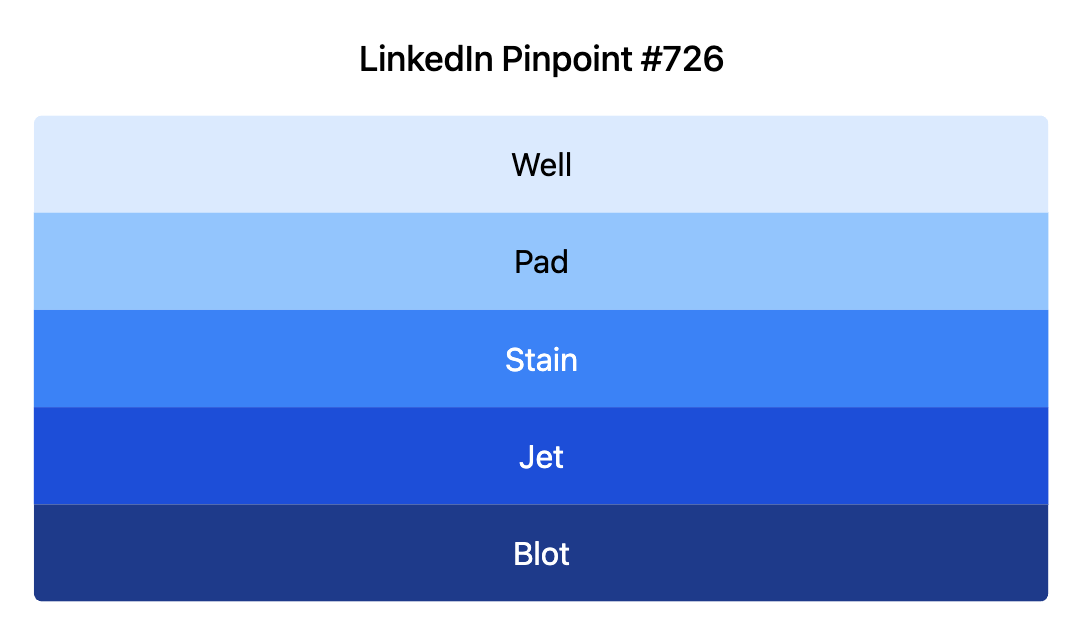 LinkedIn Pinpoint #726

Well

Pad

Stain

Jet

Blot